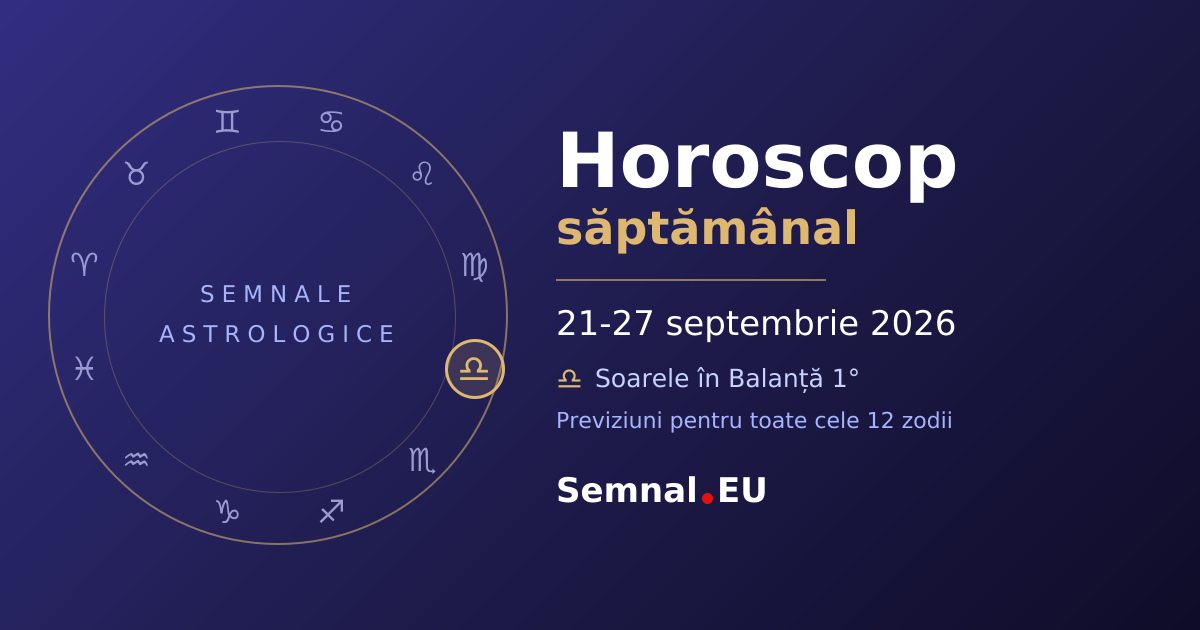 SEMNALE
ASTROLOGICE

Horoscop
săptămânal

21-27 septembrie 2026

♎ Soarele în Balanță 1°

Previziuni pentru toate cele 12 zodii

Semnal.EU